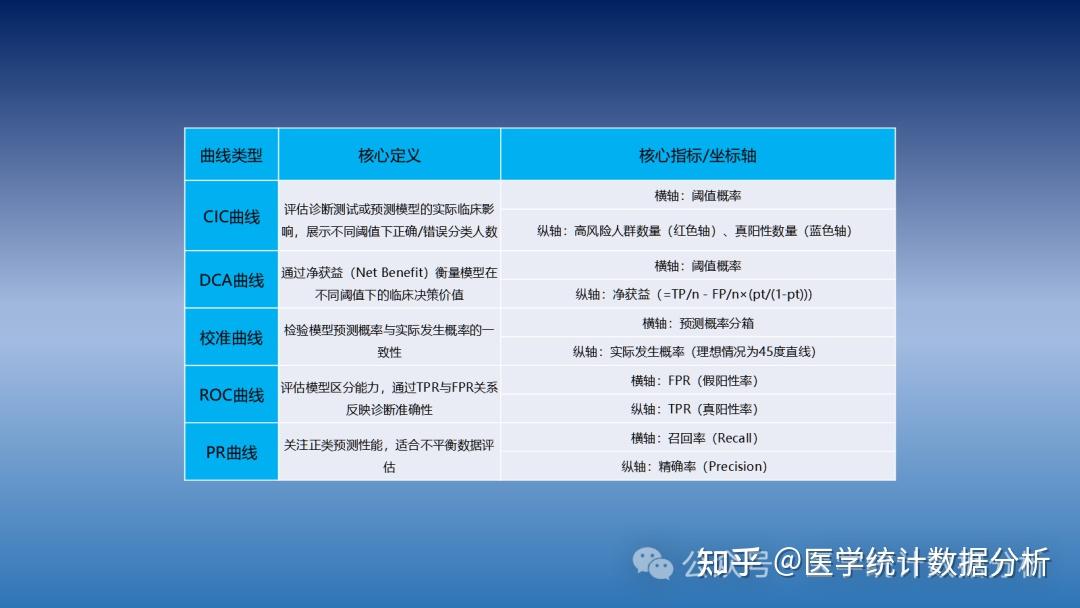 | 曲线类型 | 核心定义 | 核心指标/坐标轴 |
|---|---|---|
| CIC曲线 | 评估诊断测试或预测模型的实际临床影响，展示不同阈值下正确/错误分类人数 | 横轴：阈值概率 |
| | | 纵轴：高风险人群数量（红色轴）、真阳性数量（蓝色轴） |
| DCA曲线 | 通过净获益（Net Benefit）衡量模型在不同阈值下的临床决策价值 | 横轴：阈值概率 |
| | | 纵轴：净获益（=TP/n - FP/n×(pt/(1-pt))) |
| 校准曲线 | 检验模型预测概率与实际发生概率的一致性 | 横轴：预测概率分箱 |
| | | 纵轴：实际发生概率（理想情况为45度直线） |
| ROC曲线 | 评估模型区分能力，通过TPR与FPR关系反映诊断准确性 | 横轴：FPR（假阳性率） |
| | | 纵轴：TPR（真阳性率） |
| PR曲线 | 关注正类预测性能，适合不平衡数据评估 | 横轴：召回率（Recall） |
| | | 纵轴：精确率（Precision） |

知乎 @医学统计数据分析